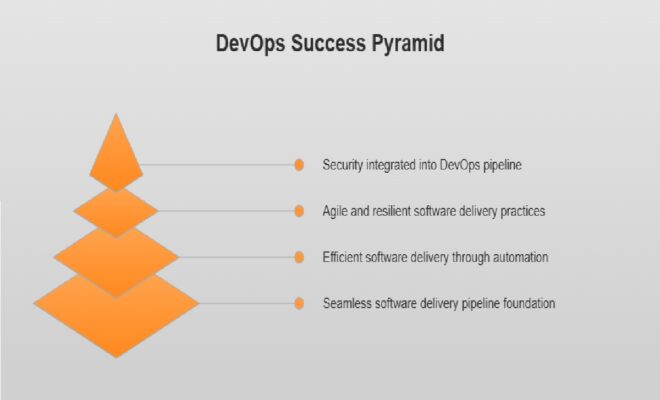 DevOps Success Pyramid

Security integrated into DevOps pipeline

Agile and resilient software delivery practices

Efficient software delivery through automation

Seamless software delivery pipeline foundation